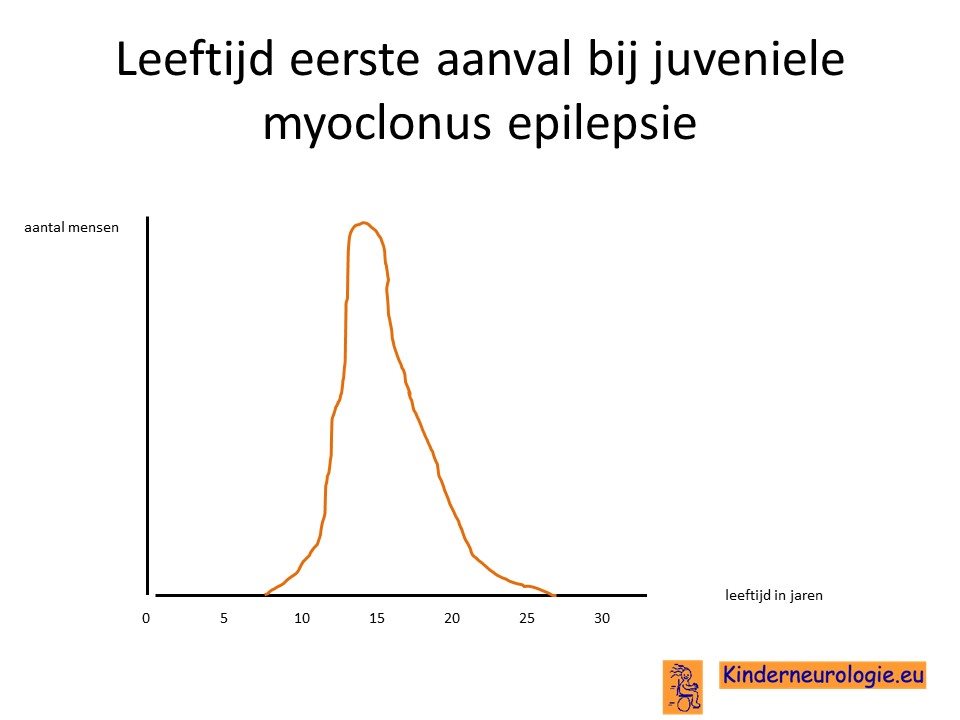 Leeftijd eerste aanval bij juveniele myoclonus epilepsie

aantal mensen

leeftijd in jaren

0 5 10 15 20 25 30

Kinderneurologie.eu